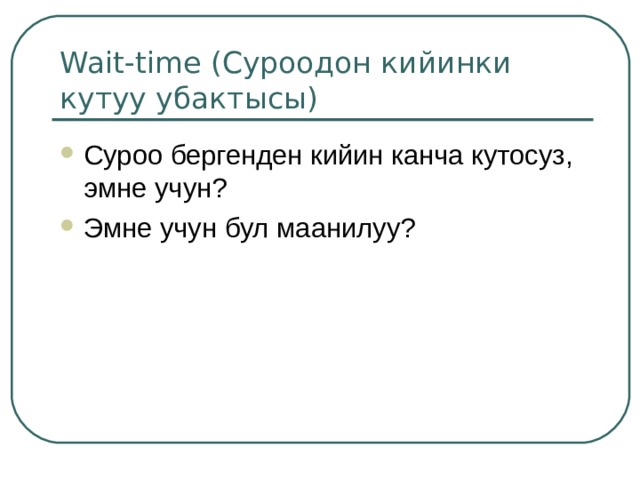 Wait-time (Суроодон кийинки кутуу убактысы)

Суроо бергенден кийин канча кутосуз, эмне учун?

Эмне учун бул маанилуу?